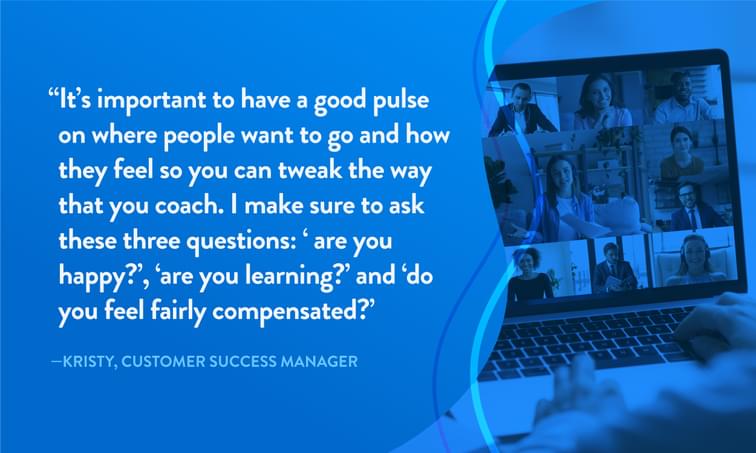 “It’s important to have a good pulse on where people want to go and how they feel so you can tweak the way that you coach. I make sure to ask these three questions: ‘ are you happy?’, ‘are you learning?’ and ‘do you feel fairly compensated?’

—KRISTY, CUSTOMER SUCCESS MANAGER